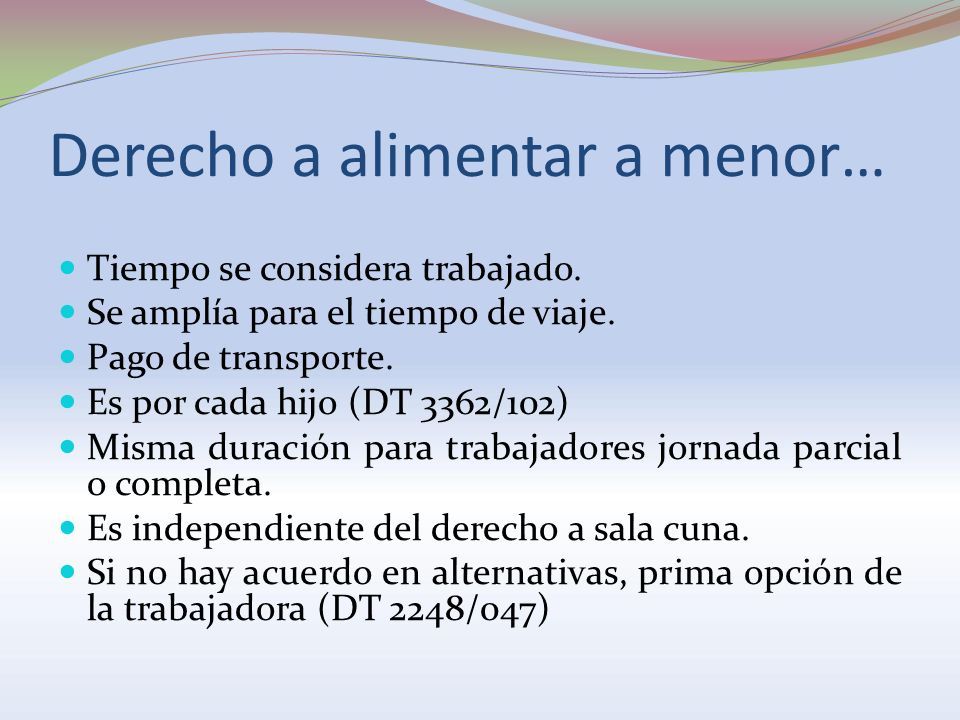 Derecho a alimentar a menor…

- Tiempo se considera trabajado.
- Se amplía para el tiempo de viaje.
- Pago de transporte.
- Es por cada hijo (DT 3362/102)
- Misma duración para trabajadores jornada parcial o completa.
- Es independiente del derecho a sala cuna.
- Si no hay acuerdo en alternativas, prima opción de la trabajadora (DT 2248/047)